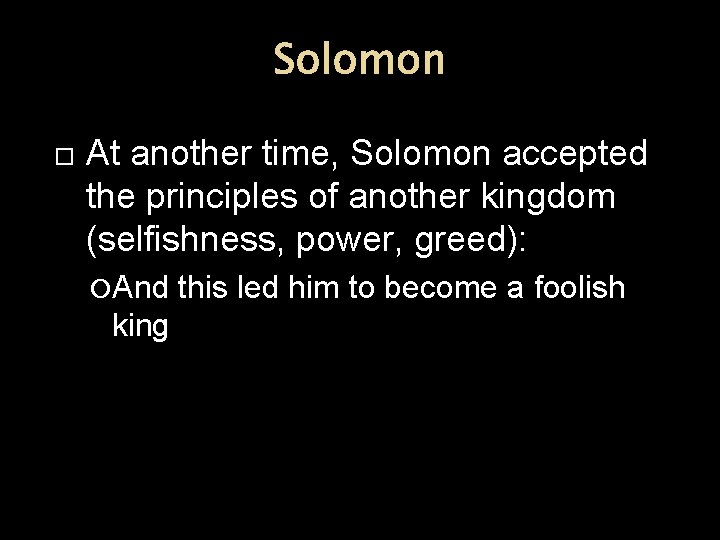 Solomon

At another time, Solomon accepted the principles of another kingdom (selfishness, power, greed):

And this led him to become a foolish king